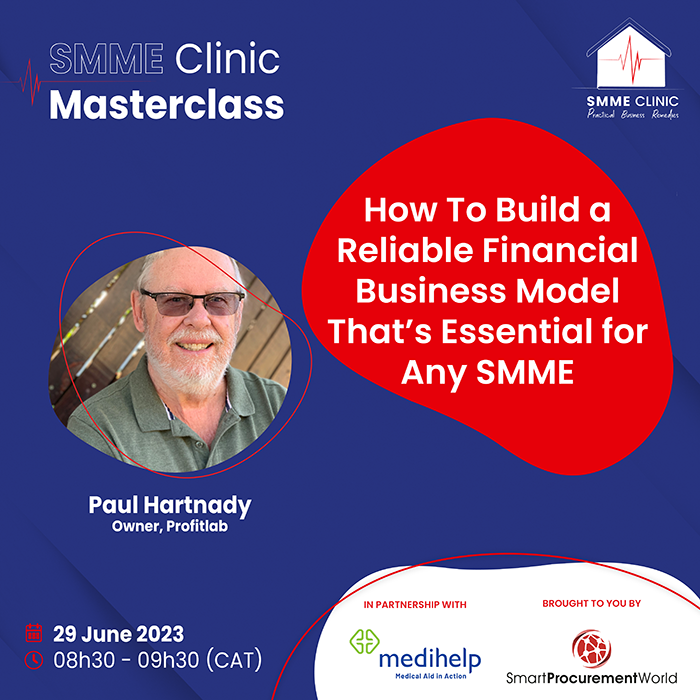 SMME Clinic
Masterclass

SMME CLINIC
Practical Business Remedies

How To Build a Reliable Financial Business Model That's Essential for Any SMME

Paul Hartnady
Owner, Profitlab

29 June 2023
08h30 - 09h30 (CAT)

IN PARTNERSHIP WITH
medihelp
Medical Aid in Action

BROUGHT TO YOU BY
SmartProcurementWorld